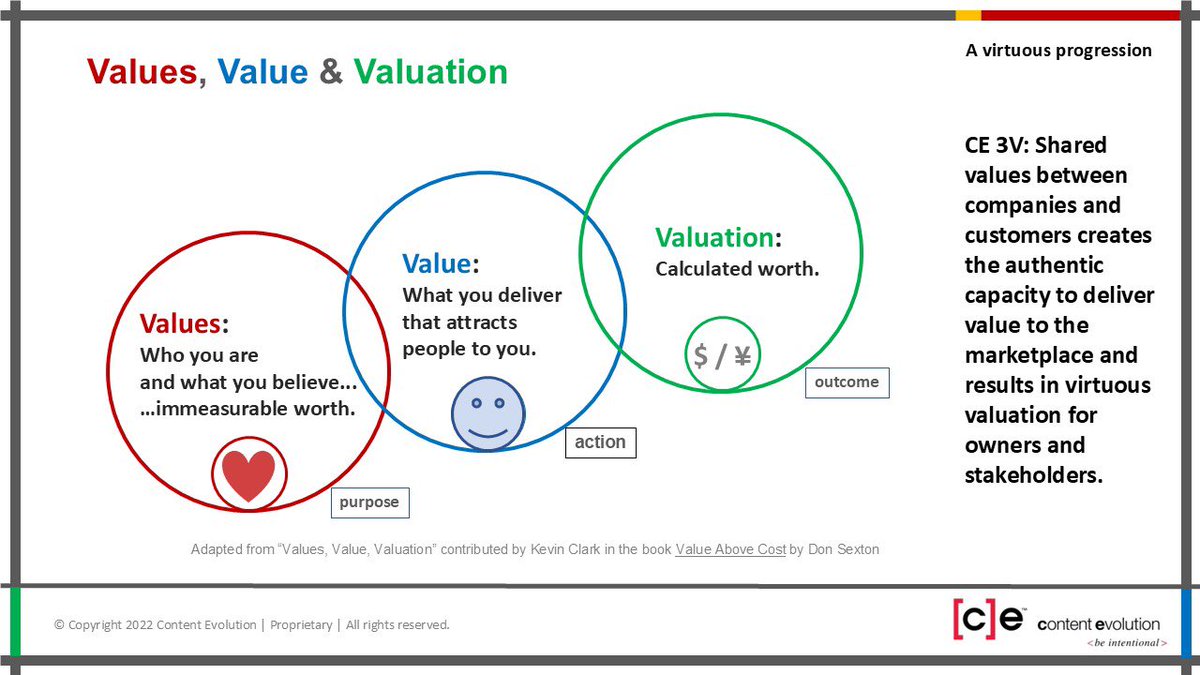 A virtuous progression

Values, Value & Valuation

Values:
Who you are and what you believe…
…immeasurable worth.

purpose

Value:
What you deliver that attracts people to you.

action

Valuation:
Calculated worth.

$ / ¥

outcome

CE 3V: Shared values between companies and customers creates the authentic capacity to deliver value to the marketplace and results in virtuous valuation for owners and stakeholders.

Adapted from "Values, Value, Valuation" contributed by Kevin Clark in the book Value Above Cost by Don Sexton

© Copyright 2022 Content Evolution | Proprietary | All rights reserved.

[c]e™ content evolution
<be intentional>